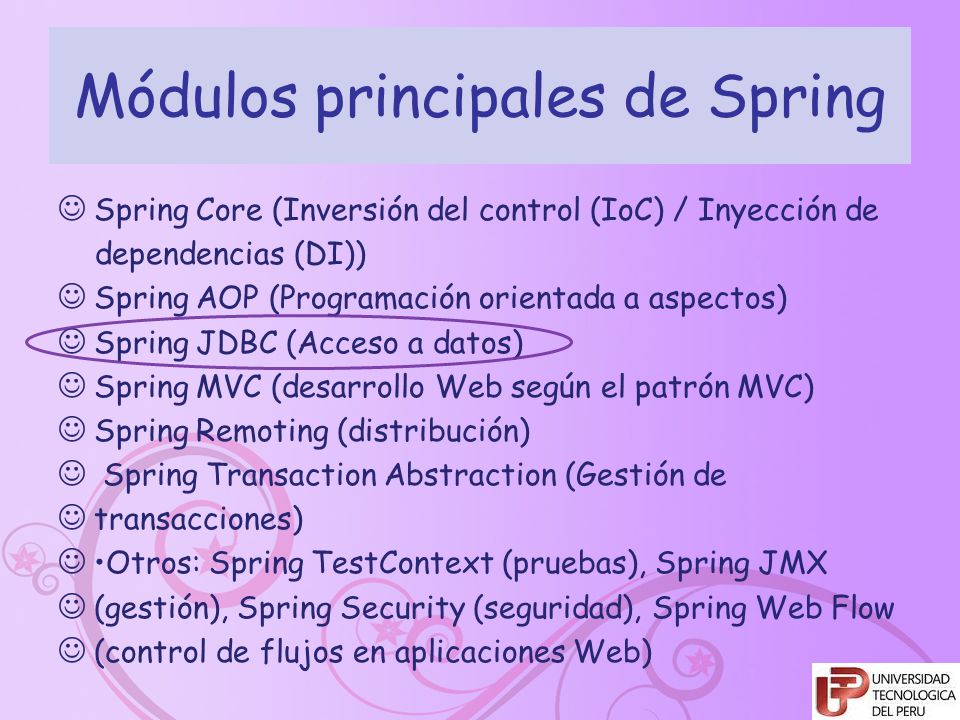 Módulos principales de Spring

☺ Spring Core (Inversión del control (IoC) / Inyección de dependencias (DI))
☺ Spring AOP (Programación orientada a aspectos)
☺ Spring JDBC (Acceso a datos)
☺ Spring MVC (desarrollo Web según el patrón MVC)
☺ Spring Remoting (distribución)
☺ Spring Transaction Abstraction (Gestión de
☺ transacciones)
☺ •Otros: Spring TestContext (pruebas), Spring JMX
☺ (gestión), Spring Security (seguridad), Spring Web Flow
☺ (control de flujos en aplicaciones Web)

UNIVERSIDAD TECNOLOGICA DEL PERU